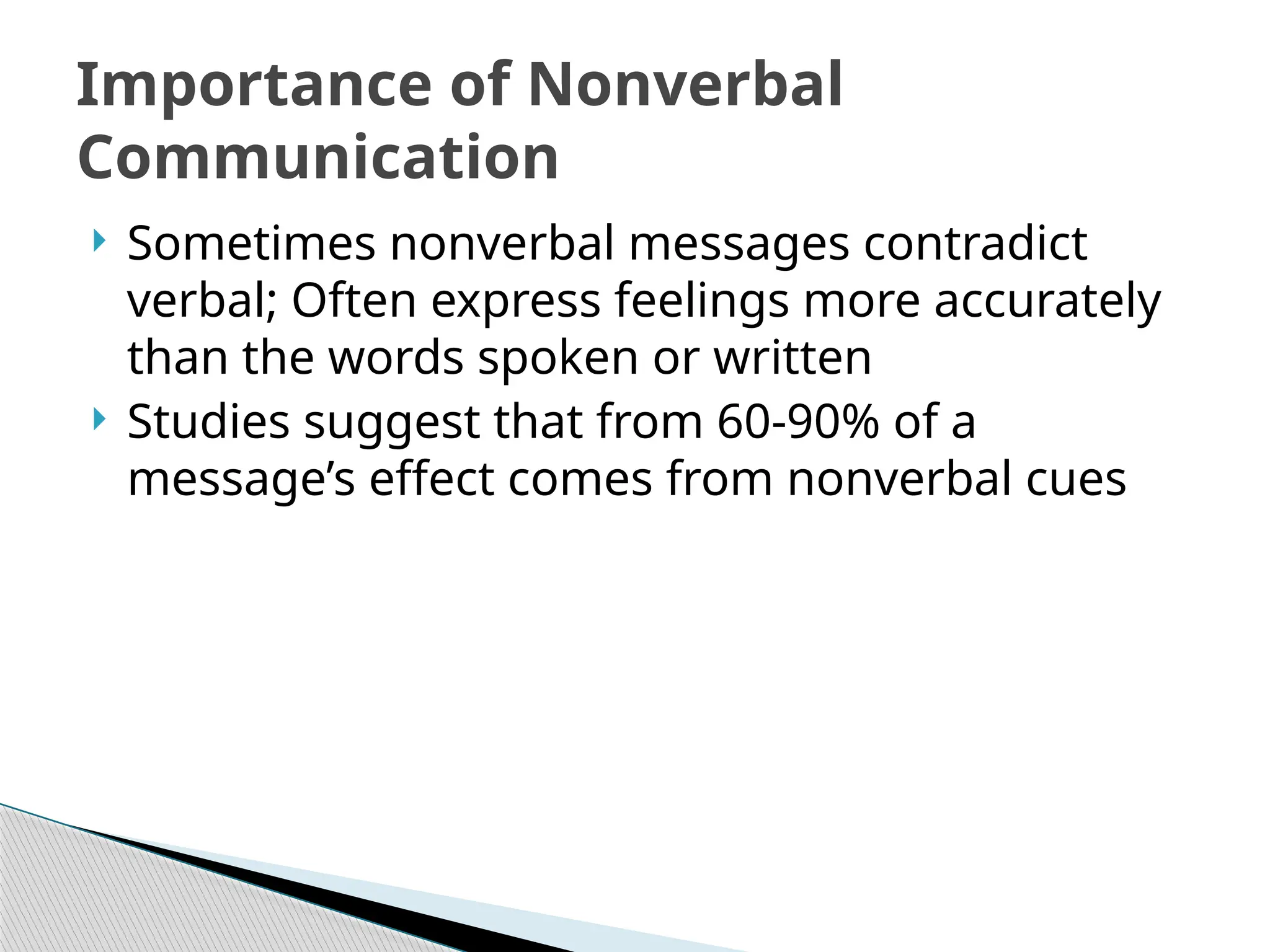 Importance of Nonverbal Communication

Sometimes nonverbal messages contradict verbal; Often express feelings more accurately than the words spoken or written

Studies suggest that from 60-90% of a message’s effect comes from nonverbal cues